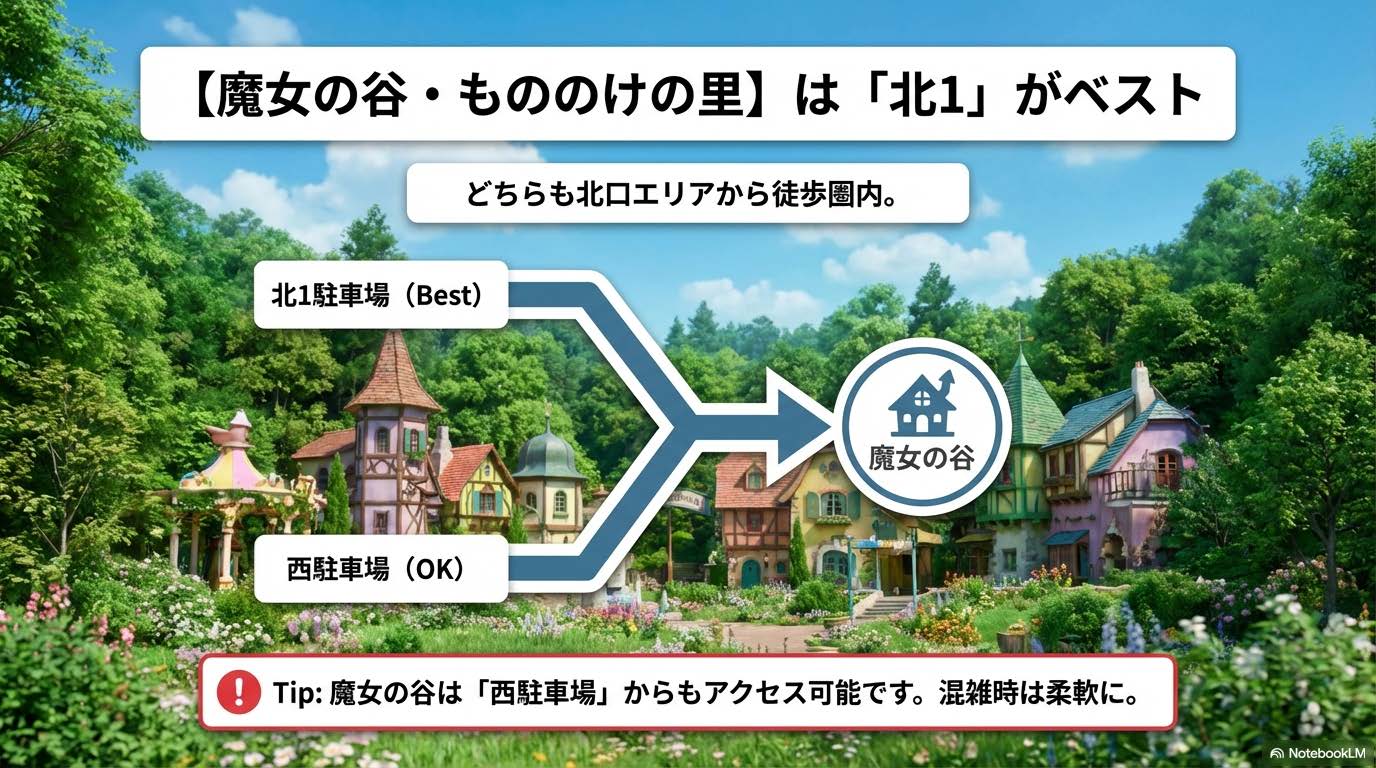 【魔女の谷・もののけの里】は「北1」がベスト

どちらも北口エリアから徒歩圏内。

北1駐車場（Best）

西駐車場（OK）

魔女の谷

Tip: 魔女の谷は「西駐車場」からもアクセス可能です。混雑時は柔軟に。

NotebookLM